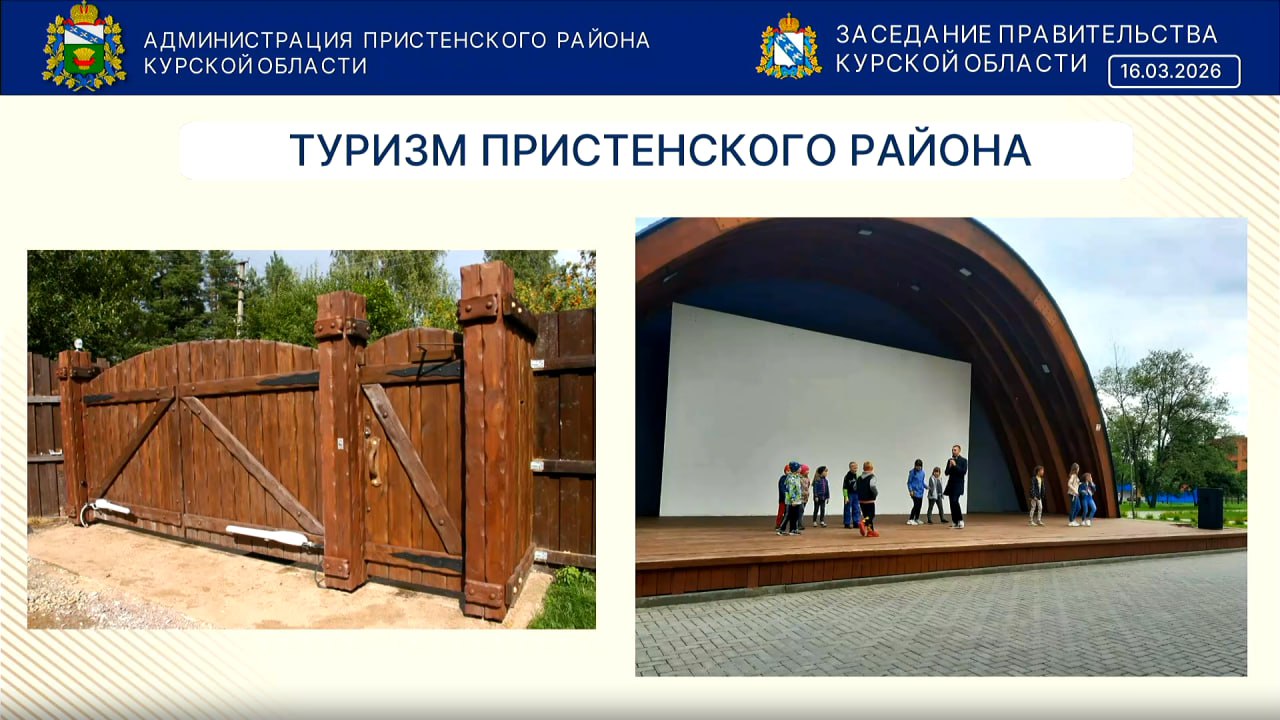 АДМИНИСТРАЦИЯ ПРИСТЕНСКОГО РАЙОНА КУРСКОЙ ОБЛАСТИ

ЗАСЕДАНИЕ ПРАВИТЕЛЬСТВА КУРСКОЙ ОБЛАСТИ

16.03.2026

ТУРИЗМ ПРИСТЕНСКОГО РАЙОНА